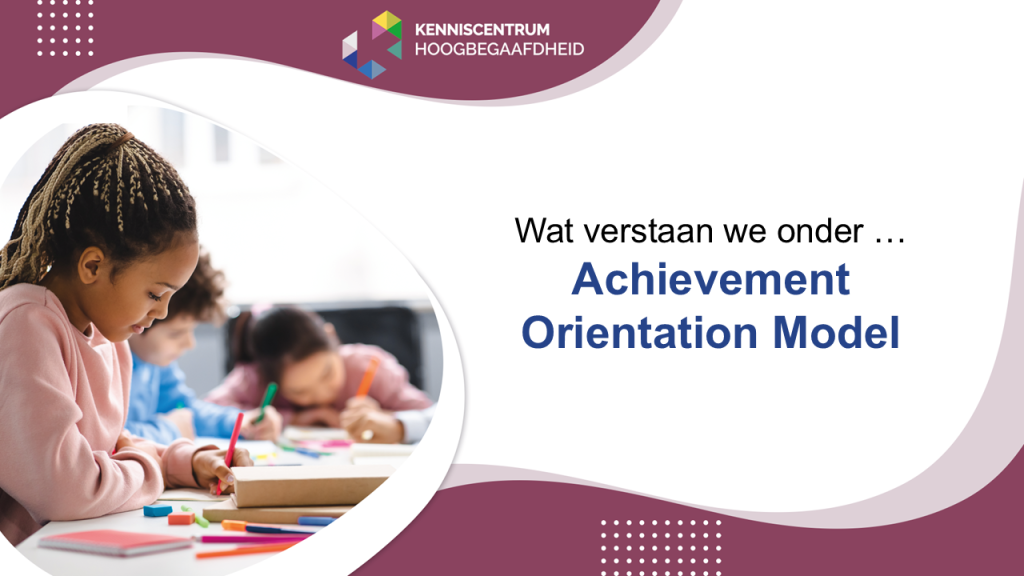 KENNISCENTRUM
HOOGBEGAAFDHEID

Wat verstaan we onder …
Achievement Orientation Model